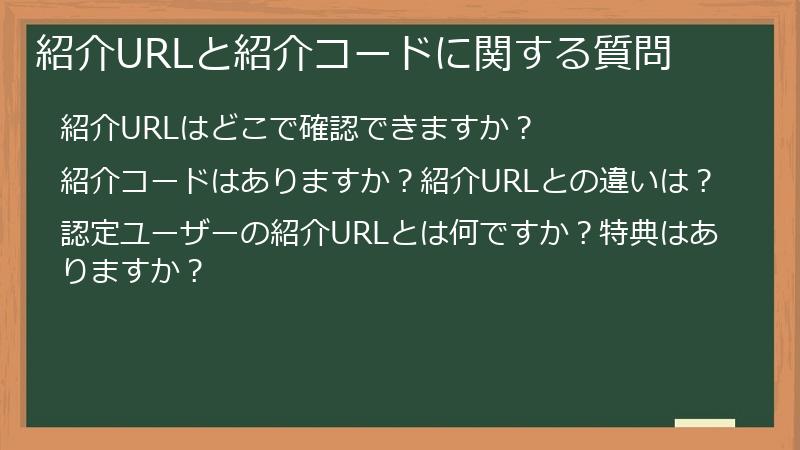 紹介URLと紹介コードに関する質問

紹介URLはどこで確認できますか？

紹介コードはありますか？紹介URLとの違いは？

認定ユーザーの紹介URLとは何ですか？特典はありますか？